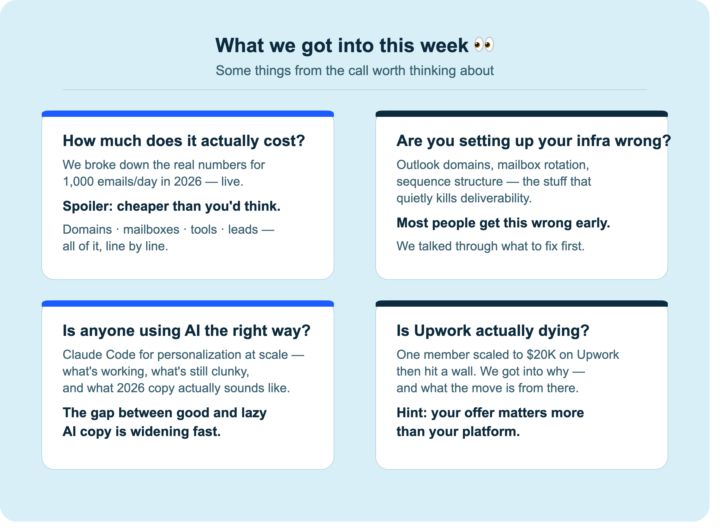 What we got into this week 👀

Some things from the call worth thinking about

How much does it actually cost?

We broke down the real numbers for 1,000 emails/day in 2026 — live.

Spoiler: cheaper than you'd think.

Domains · mailboxes · tools · leads — all of it, line by line.

Are you setting up your infra wrong?

Outlook domains, mailbox rotation, sequence structure — the stuff that quietly kills deliverability.

Most people get this wrong early.

We talked through what to fix first.

Is anyone using AI the right way?

Claude Code for personalization at scale — what's working, what's still clunky, and what 2026 copy actually sounds like.

The gap between good and lazy AI copy is widening fast.

Is Upwork actually dying?

One member scaled to $20K on Upwork then hit a wall. We got into why — and what the move is from there.

Hint: your offer matters more than your platform.